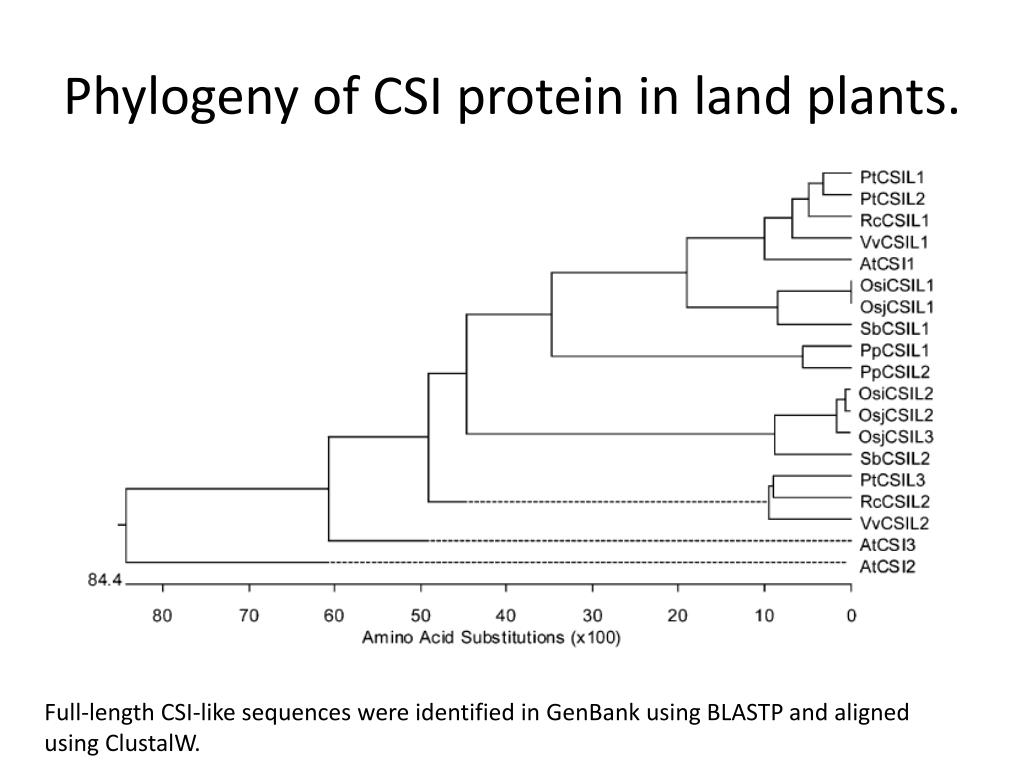 Phylogeny of CSI protein in land plants.

PtCSIL1
PtCSIL2
RcCSIL1
VvCSIL1
AtCSI1
OsiCSIL1
OsjCSIL1
SbCSIL1
PpCSIL1
PpCSIL2
OsiCSIL2
OsjCSIL2
OsjCSIL3
SbCSIL2
PtCSIL3
RcCSIL2
VvCSIL2
AtCSI3
AtCSI2

84.4

80 70 60 50 40 30 20 10 0

Amino Acid Substitutions (x100)

Full-length CSI-like sequences were identified in GenBank using BLASTP and aligned using ClustalW.